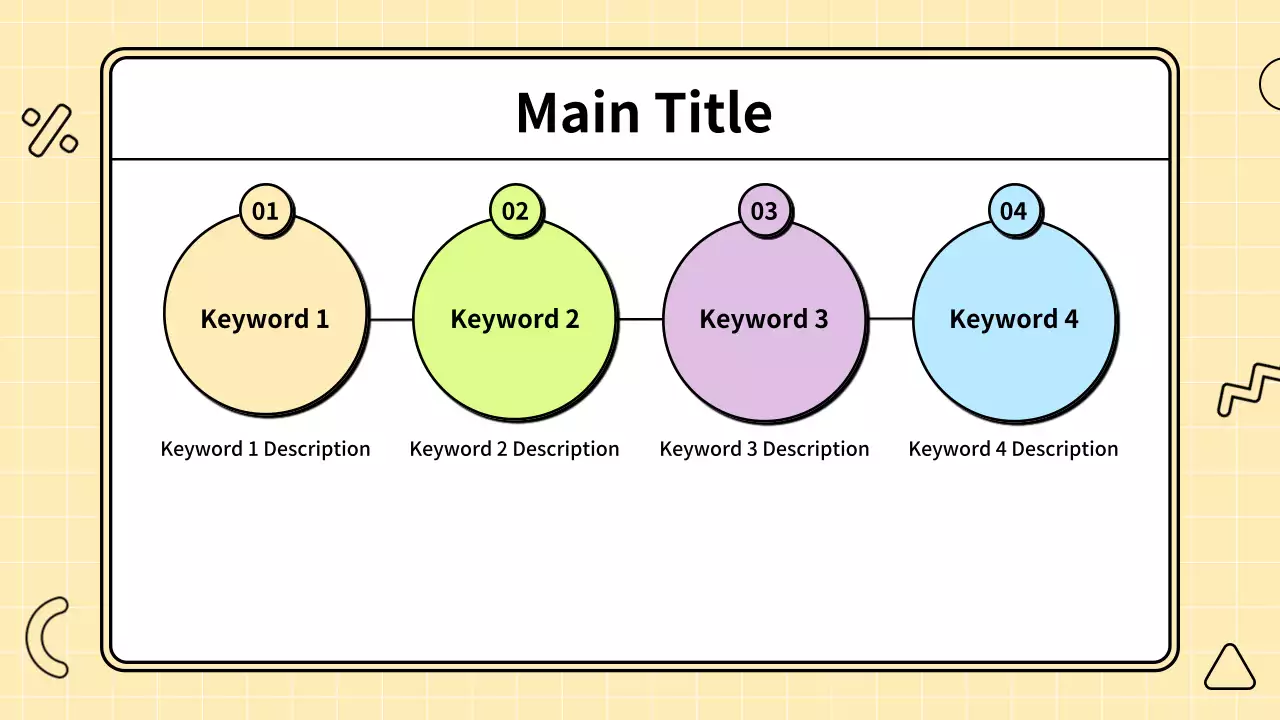 Main Title

01
Keyword 1
Keyword 1 Description

02
Keyword 2
Keyword 2 Description

03
Keyword 3
Keyword 3 Description

04
Keyword 4
Keyword 4 Description